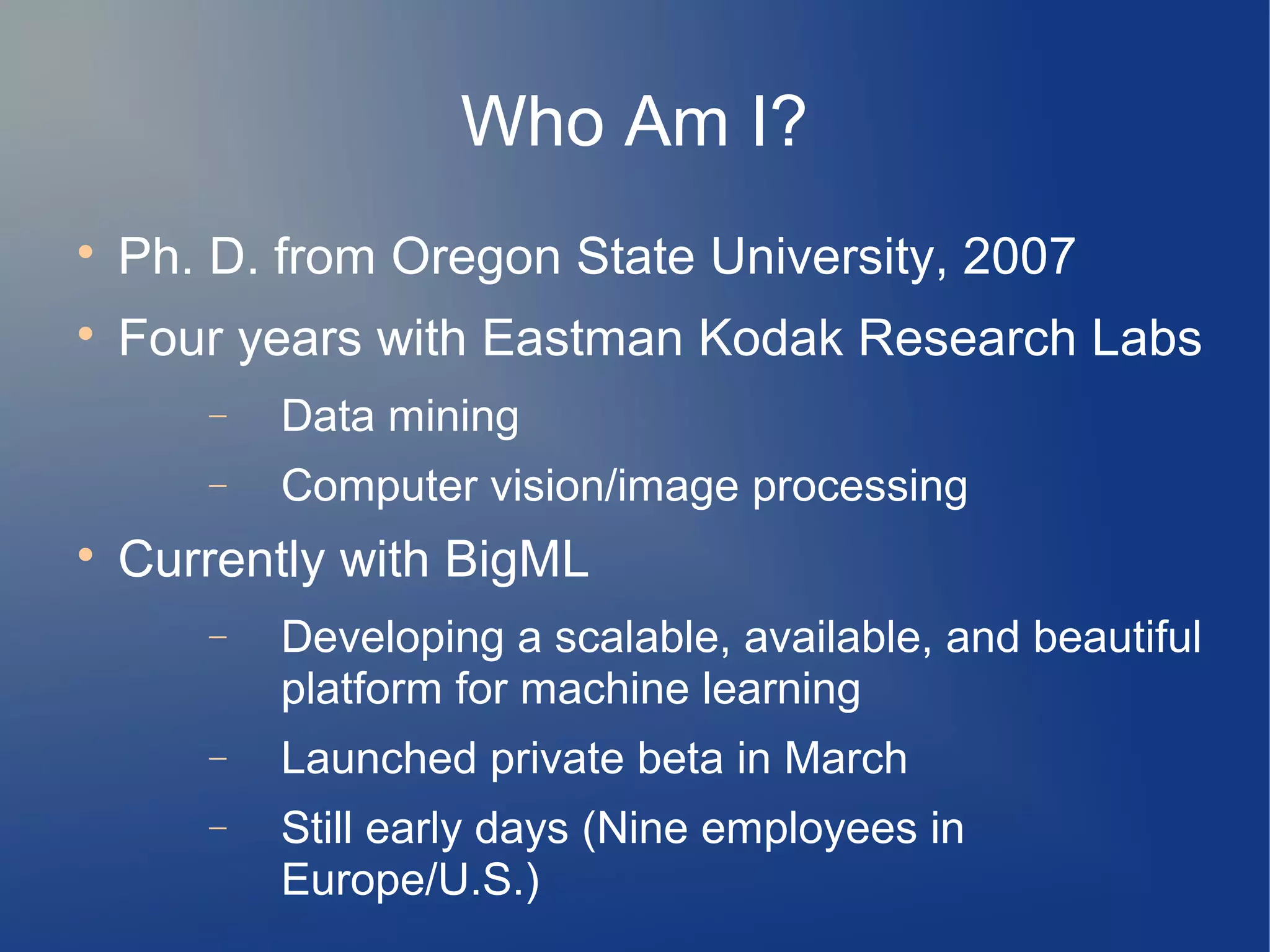 Who Am I?

• Ph. D. from Oregon State University, 2007
• Four years with Eastman Kodak Research Labs
  – Data mining
  – Computer vision/image processing
• Currently with BigML
  – Developing a scalable, available, and beautiful platform for machine learning
  – Launched private beta in March
  – Still early days (Nine employees in Europe/U.S.)